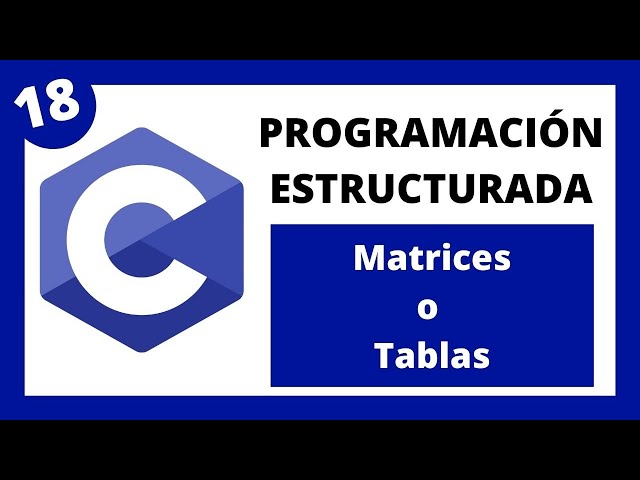 18

C

PROGRAMACIÓN
ESTRUCTURADA

Matrices
o
Tablas